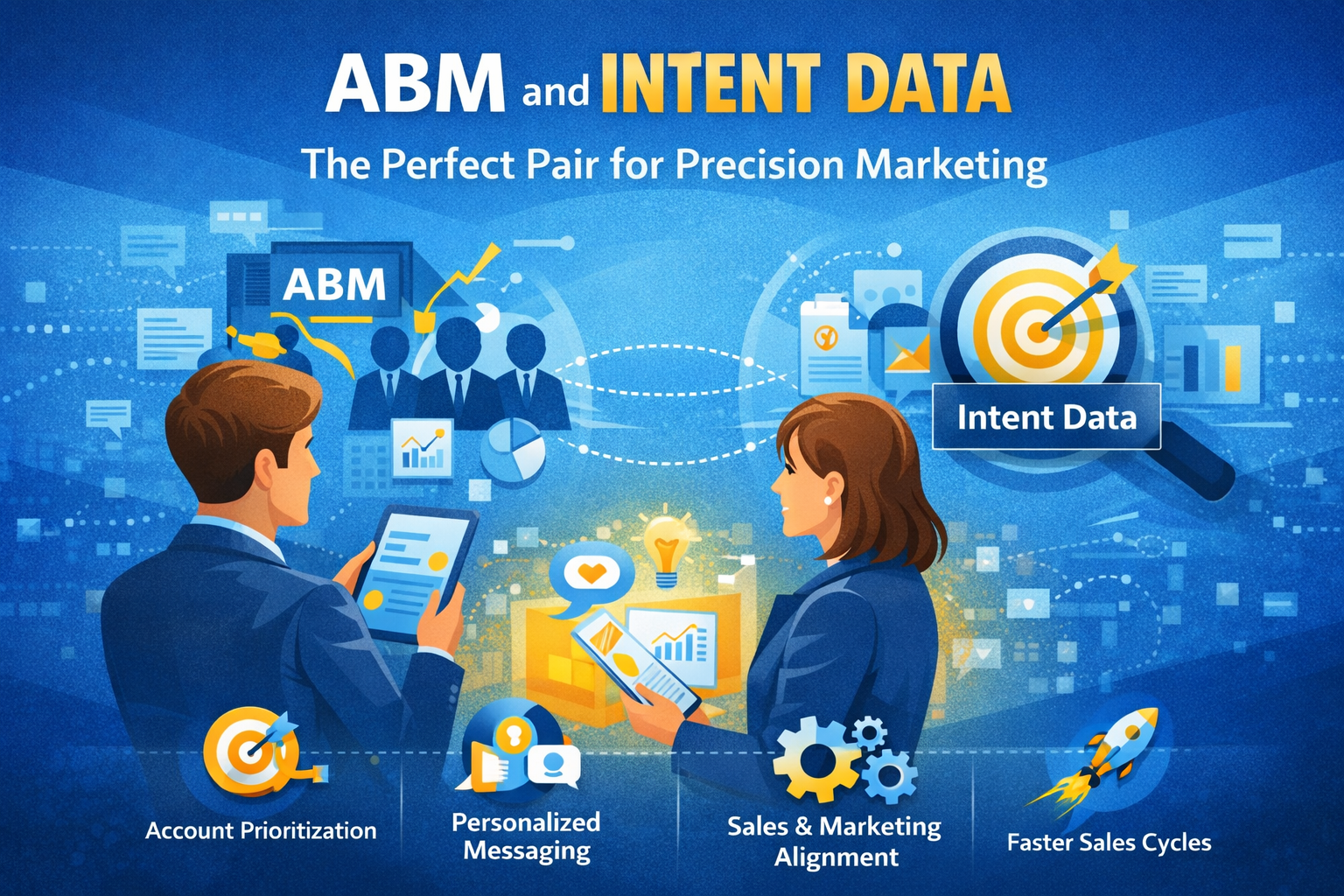 ABM and INTENT DATA

The Perfect Pair for Precision Marketing

ABM

Intent Data

Account Prioritization

Personalized Messaging

Sales & Marketing Alignment

Faster Sales Cycles